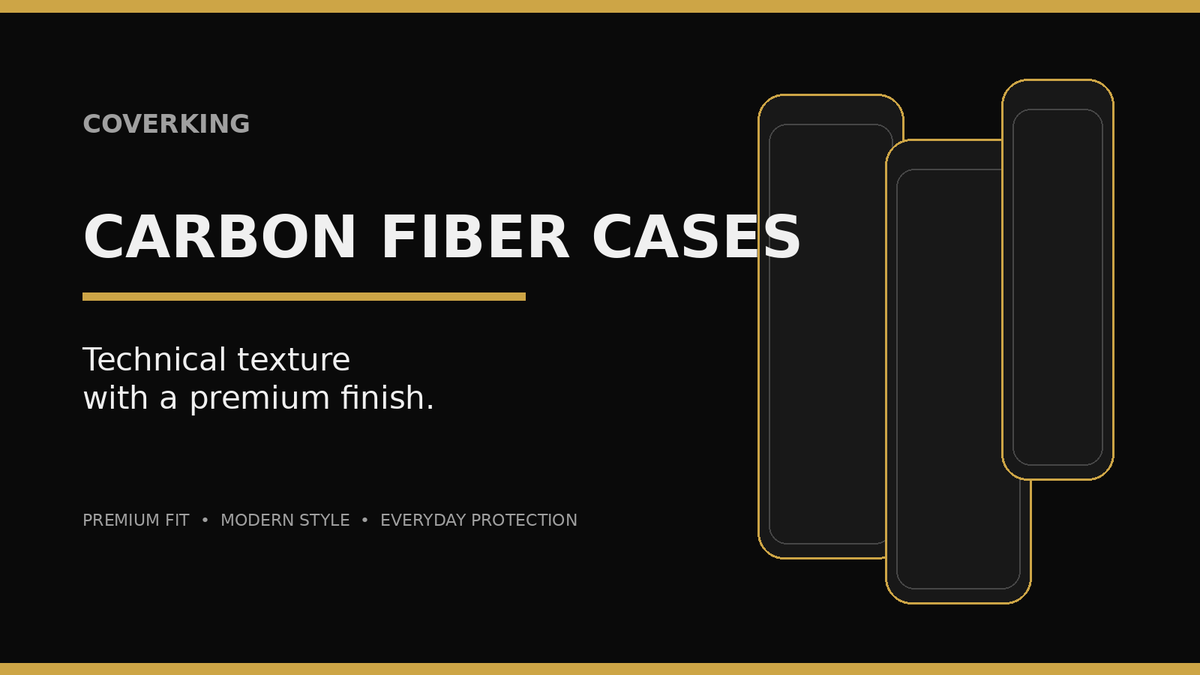 COVERKING

CARBON FIBER CASES

Technical texture
with a premium finish.

PREMIUM FIT • MODERN STYLE • EVERYDAY PROTECTION